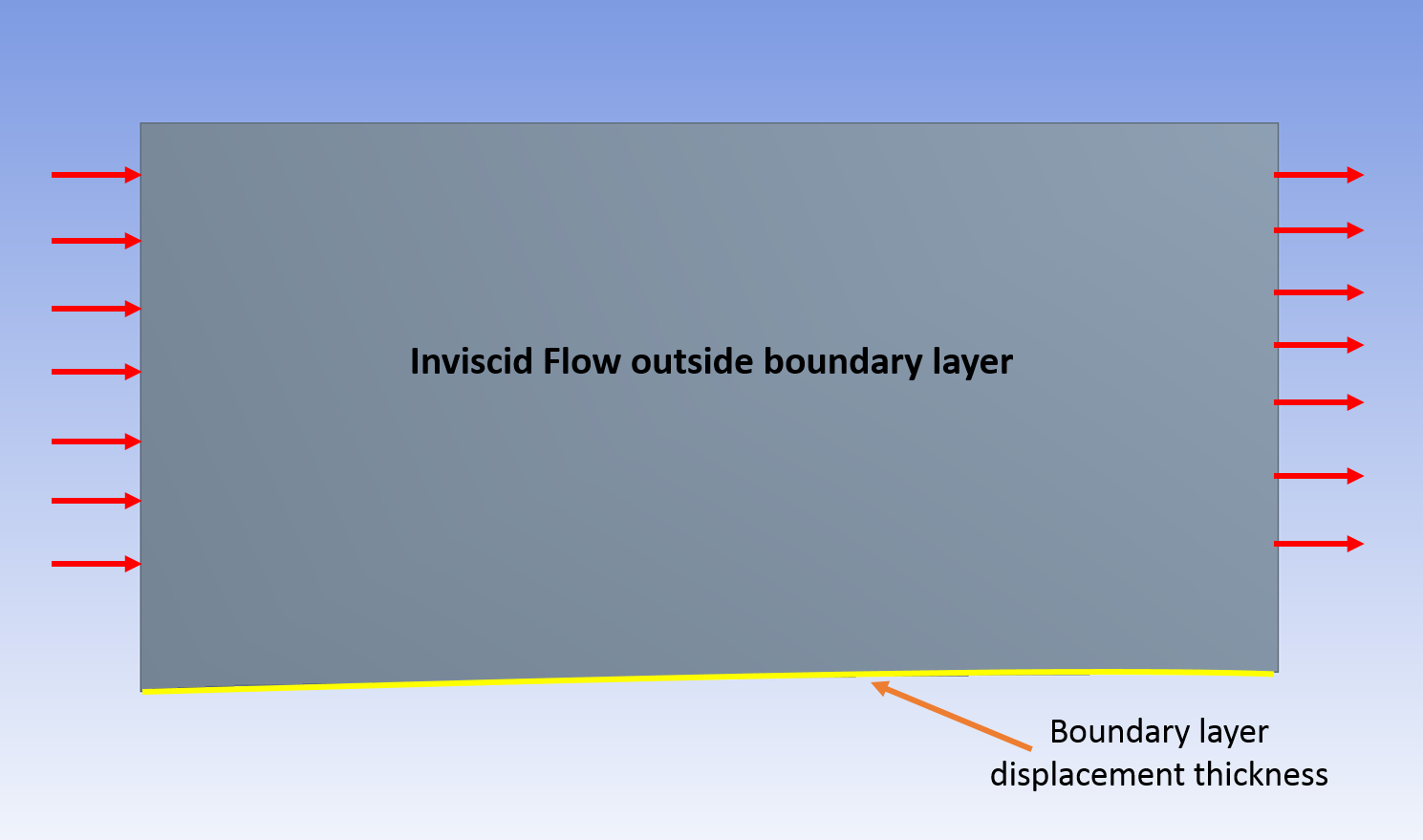 Inviscid Flow outside boundary layer

Boundary layer displacement thickness